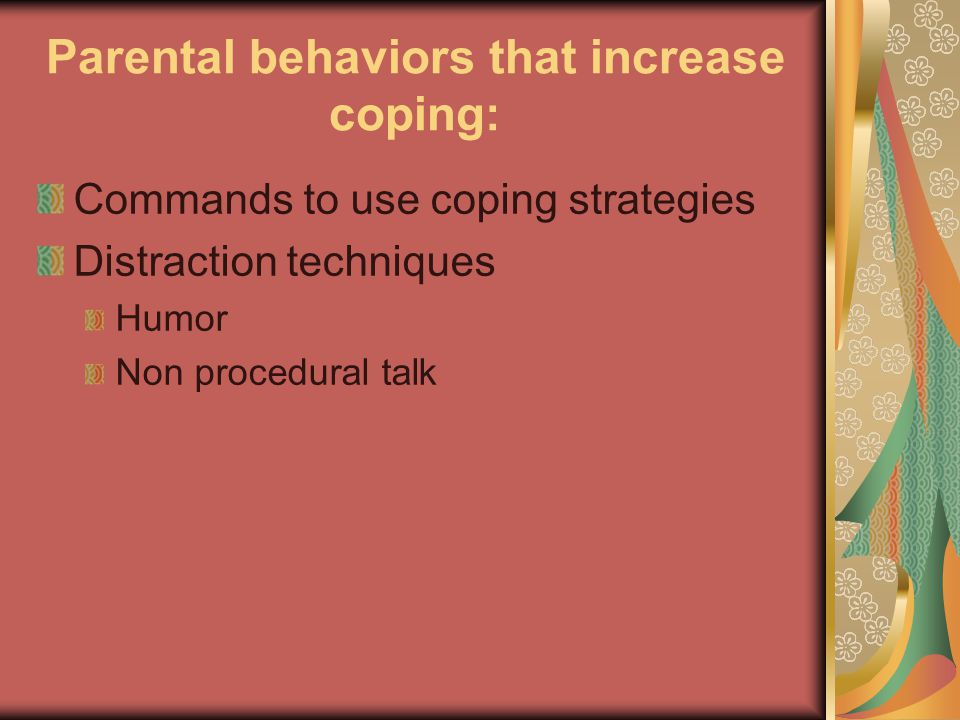 Parental behaviors that increase coping:

Commands to use coping strategies

Distraction techniques

Humor

Non procedural talk